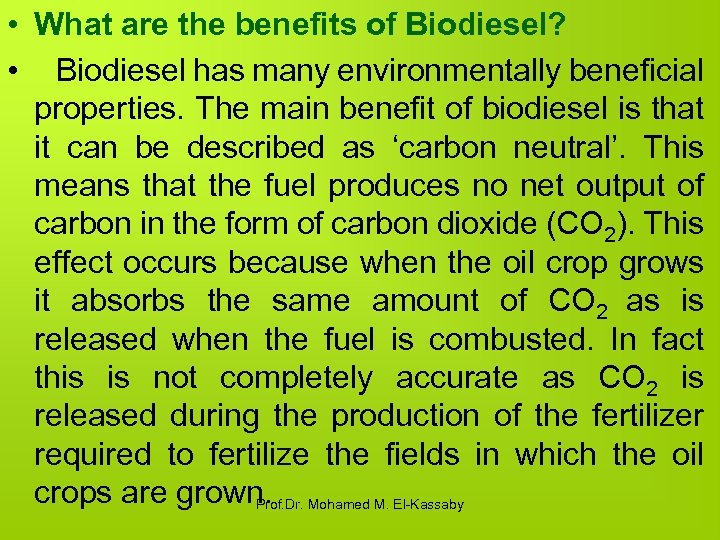 • What are the benefits of Biodiesel?

• Biodiesel has many environmentally beneficial properties. The main benefit of biodiesel is that it can be described as ‘carbon neutral’. This means that the fuel produces no net output of carbon in the form of carbon dioxide ($CO_2$). This effect occurs because when the oil crop grows it absorbs the same amount of $CO_2$ as is released when the fuel is combusted. In fact this is not completely accurate as $CO_2$ is released during the production of the fertilizer required to fertilize the fields in which the oil crops are grown.

Prof.Dr. Mohamed M. El-Kassaby